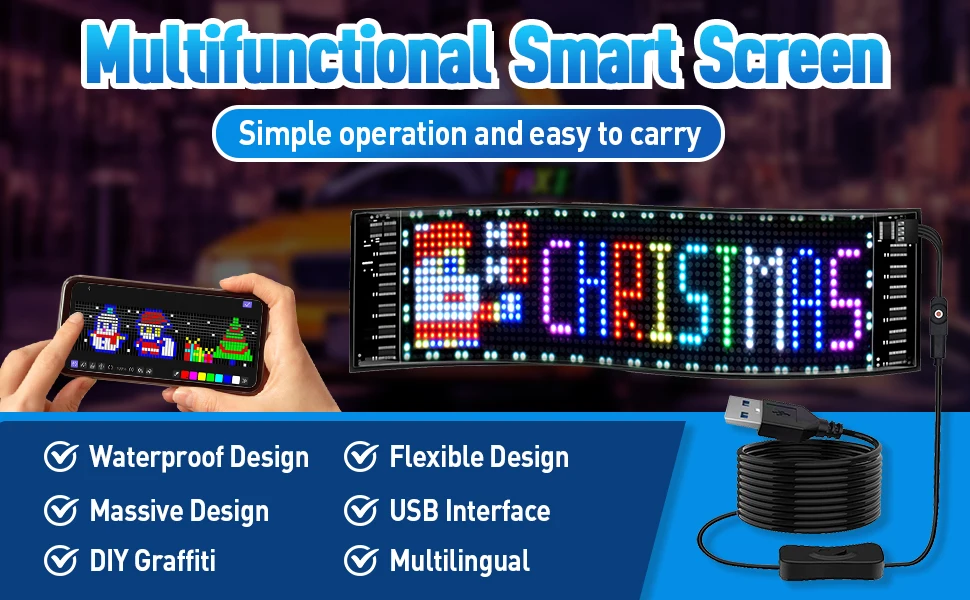 Multifunctional Smart Screen

Simple operation and easy to carry

CHRISTMAS

Waterproof Design
Massive Design
DIY Graffiti

Flexible Design
USB Interface
Multilingual